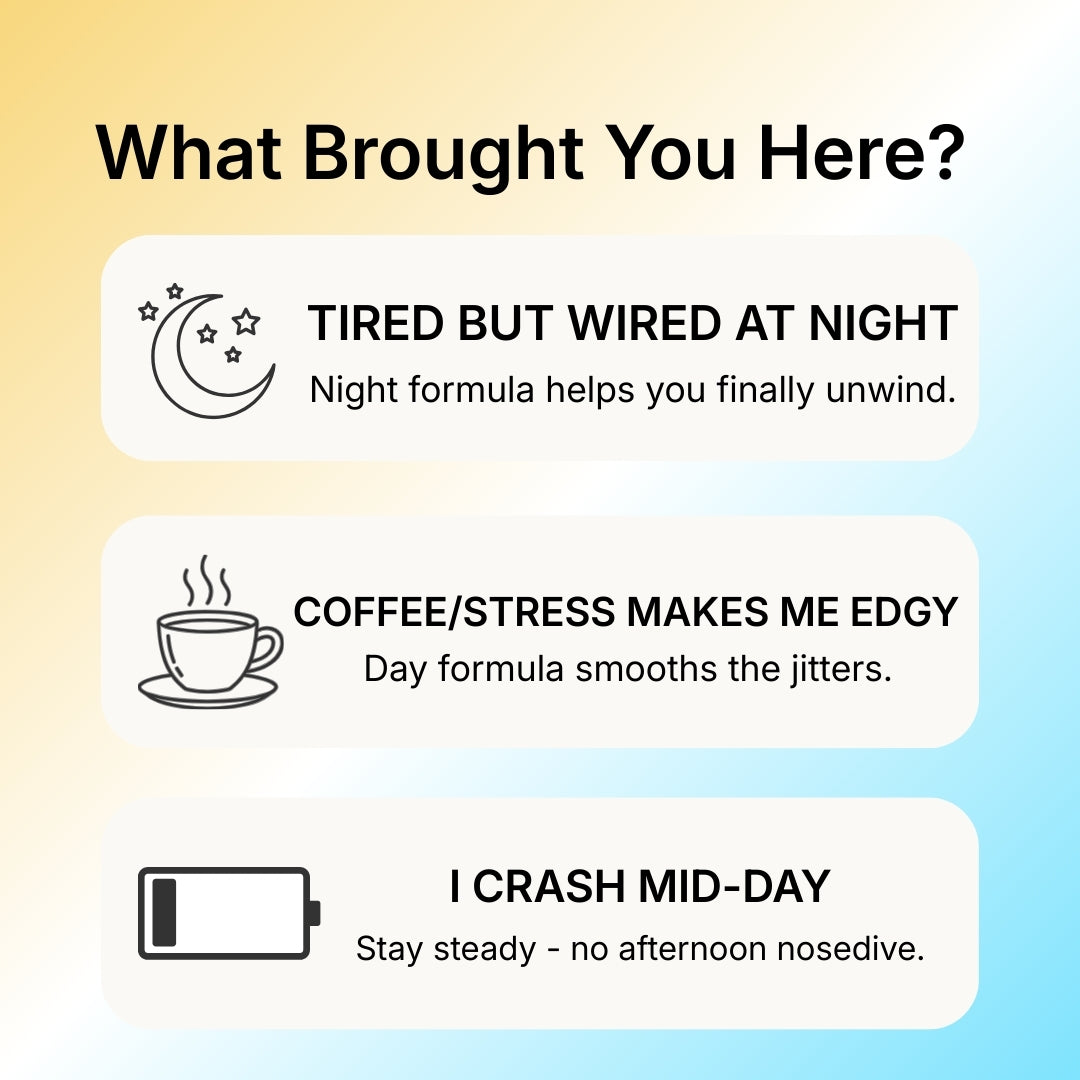 What Brought You Here?

TIRED BUT WIRED AT NIGHT
Night formula helps you finally unwind.

COFFEE/STRESS MAKES ME EDGY
Day formula smooths the jitters.

I CRASH MID-DAY
Stay steady - no afternoon nosedive.